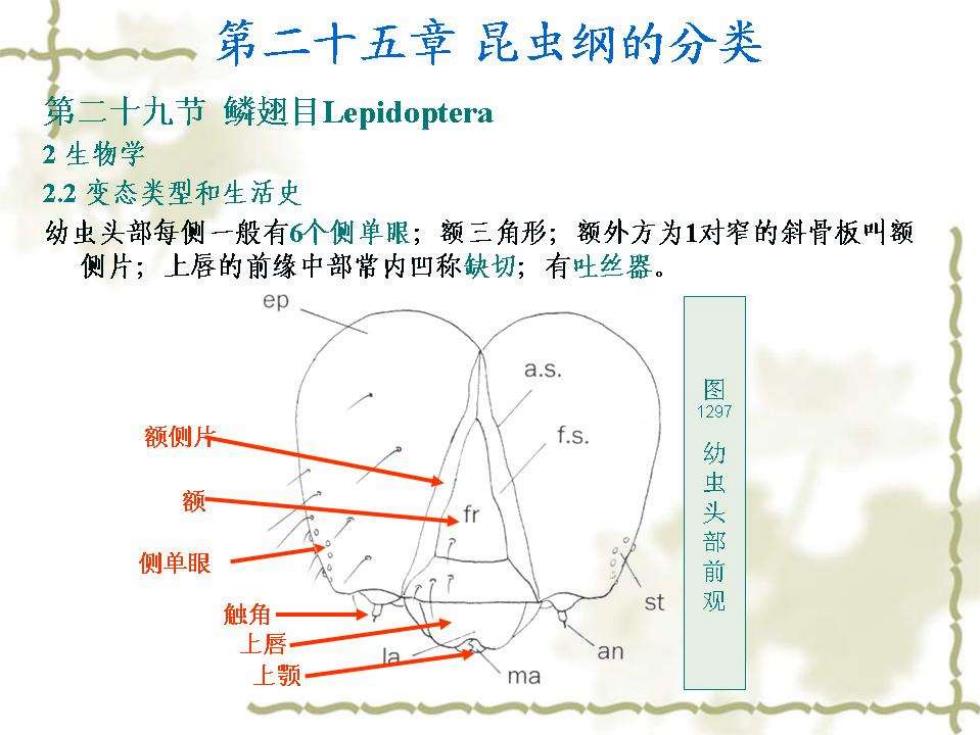 第二十五章 昆虫纲的分类

第二十九节 鳞翅目Lepidoptera

2 生物学

2.2 变态类型和生活史

幼虫头部每侧一般有6个侧单眼；额三角形；额外方为1对窄的斜骨板叫额侧片；上唇的前缘中部常内凹称缺切；有吐丝器。

ep

a.s.

f.s.

fr

st

an

la

ma

额侧片

额

侧单眼

触角

上唇

上颚

图 1297 幼虫头部前观